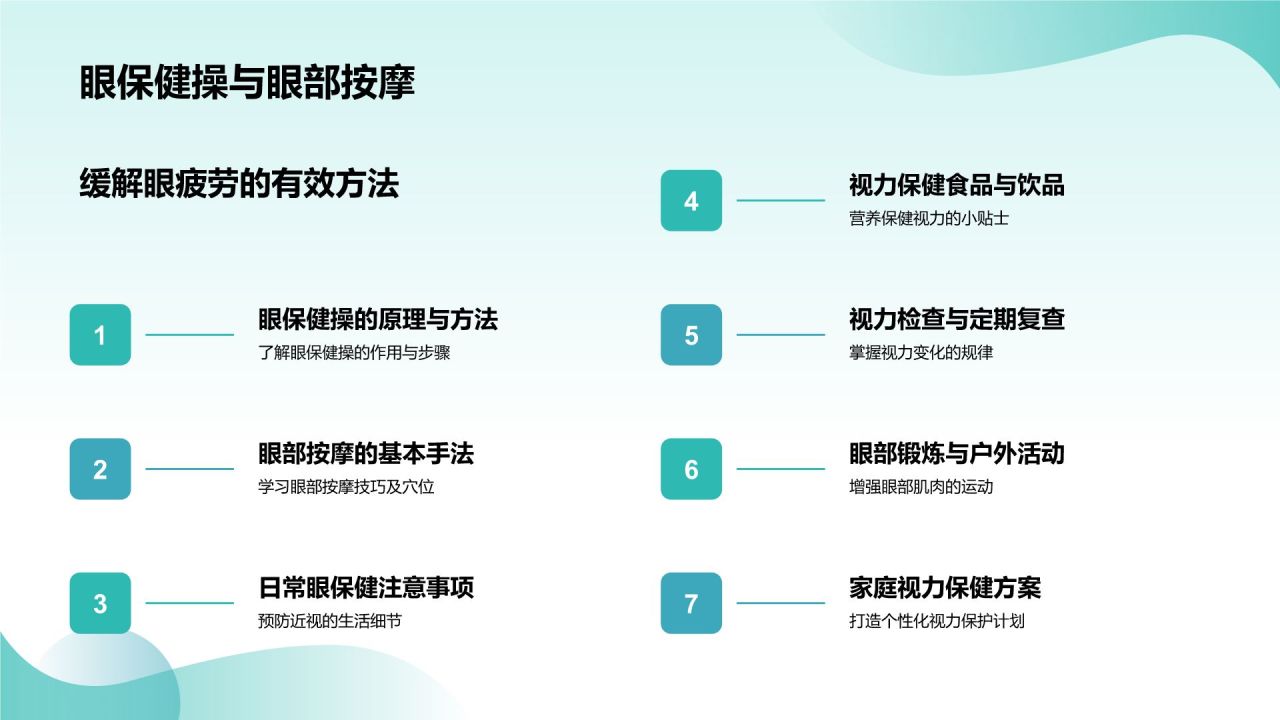 眼保健操与眼部按摩

缓解眼疲劳的有效方法

1
眼保健操的原理与方法
了解眼保健操的作用与步骤

2
眼部按摩的基本手法
学习眼部按摩技巧及穴位

3
日常眼保健注意事项
预防近视的生活细节

4
视力保健食品与饮品
营养保健视力的小贴士

5
视力检查与定期复查
掌握视力变化的规律

6
眼部锻炼与户外活动
增强眼部肌肉的运动

7
家庭视力保健方案
打造个性化视力保护计划